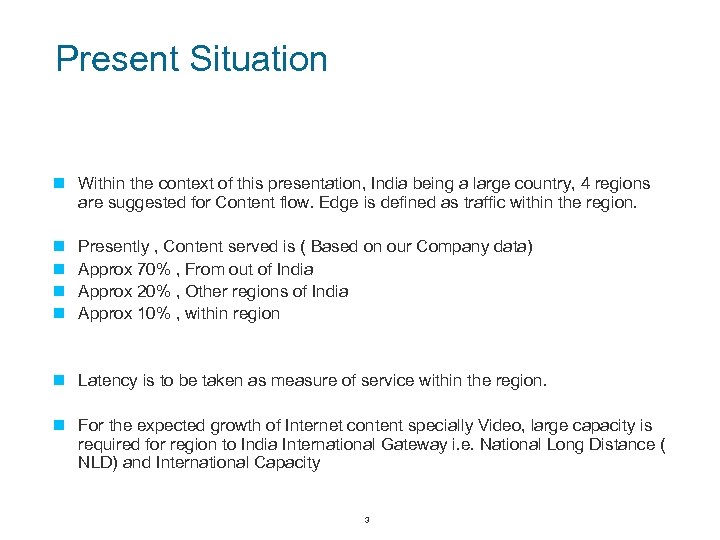 Present Situation

Within the context of this presentation, India being a large country, 4 regions are suggested for Content flow. Edge is defined as traffic within the region.

Presently , Content served is ( Based on our Company data)
Approx 70% , From out of India
Approx 20% , Other regions of India
Approx 10% , within region

Latency is to be taken as measure of service within the region.

For the expected growth of Internet content specially Video, large capacity is required for region to India International Gateway i.e. National Long Distance ( NLD) and International Capacity

3